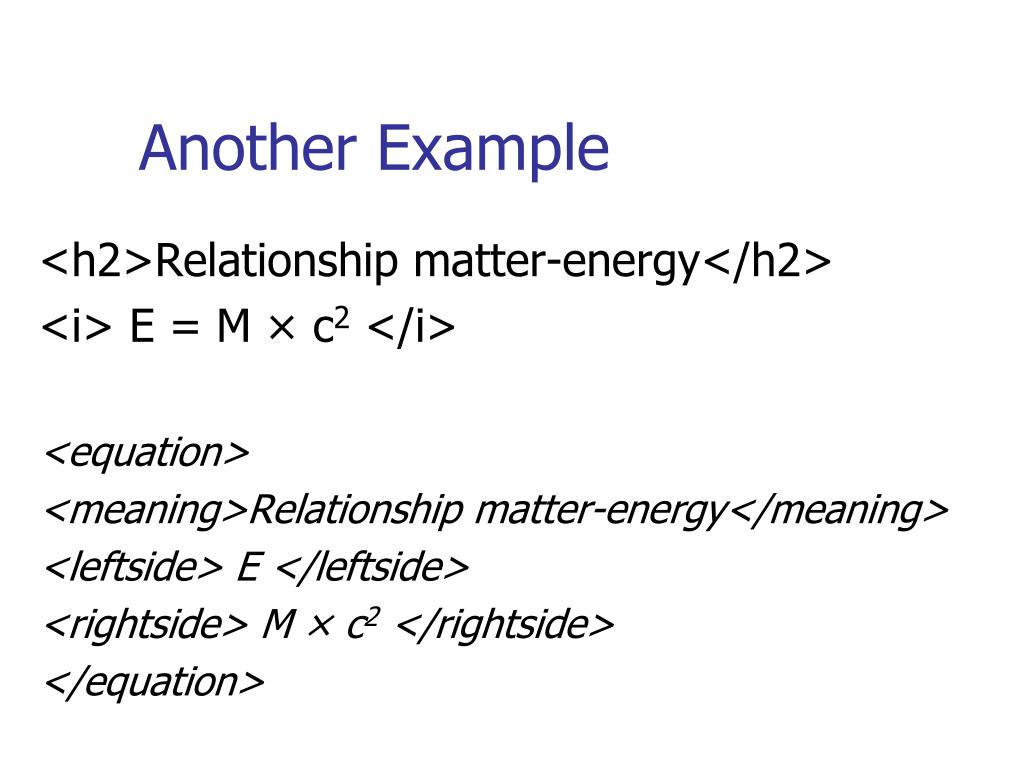 Another Example

<h2>Relationship matter-energy</h2>
<i> $E = M \times c^2$ </i>

<equation>
<meaning>Relationship matter-energy</meaning>
<leftside> E </leftside>
<rightside> $M \times c^2$ </rightside>
</equation>